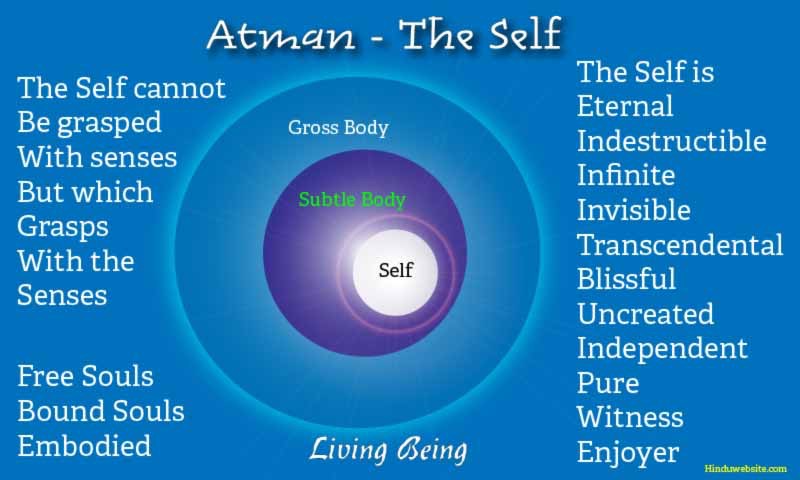 Atman - The Self

The Self cannot
Be grasped
With senses
But which
Grasps
With the
Senses

Free Souls
Bound Souls
Embodied

Gross Body

Subtle Body

Self

Living Being

The Self is
Eternal
Indestructible
Infinite
Invisible
Transcendental
Blissful
Uncreated
Independent
Pure
Witness
Enjoyer

Hinduwebsite.com